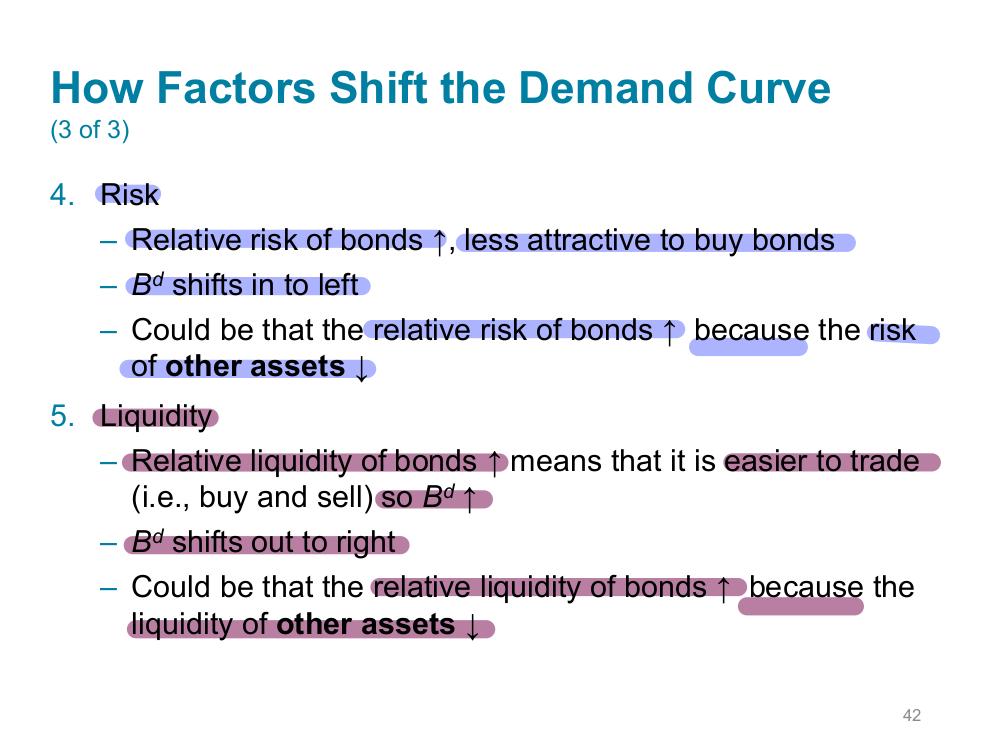 How Factors Shift the Demand Curve
(3 of 3)

4. Risk
– Relative risk of bonds ↑, less attractive to buy bonds
– $B^d$ shifts in to left
– Could be that the relative risk of bonds ↑ because the risk of **other assets** ↓

5. Liquidity
– Relative liquidity of bonds ↑ means that it is easier to trade (i.e., buy and sell) so $B^d$ ↑
– $B^d$ shifts out to right
– Could be that the relative liquidity of bonds ↑ because the liquidity of **other assets** ↓

42